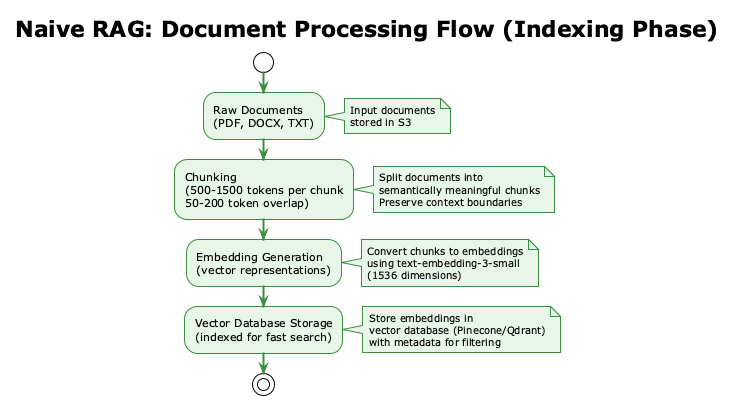 Naive RAG: Document Processing Flow (Indexing Phase)

Raw Documents
(PDF, DOCX, TXT)

Input documents
stored in S3

Chunking
(500-1500 tokens per chunk
50-200 token overlap)

Split documents into
semantically meaningful chunks
Preserve context boundaries

Embedding Generation
(vector representations)

Convert chunks to embeddings
using text-embedding-3-small
(1536 dimensions)

Vector Database Storage
(indexed for fast search)

Store embeddings in
vector database (Pinecone/Qdrant)
with metadata for filtering